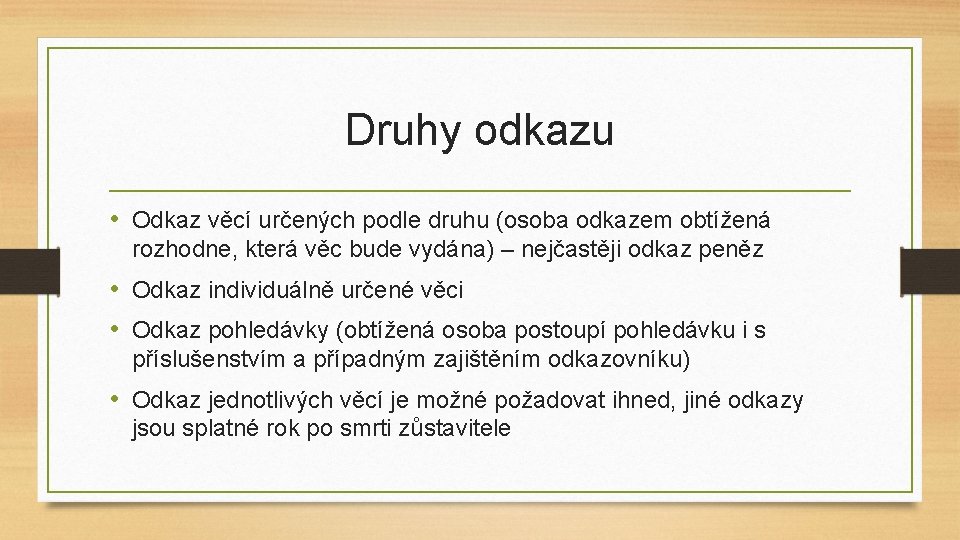 Druhy odkazu

• Odkaz věcí určených podle druhu (osoba odkazem obtížená rozhodne, která věc bude vydána) – nejčastěji odkaz peněz

• Odkaz individuálně určené věci

• Odkaz pohledávky (obtížená osoba postoupí pohledávku i s příslušenstvím a případným zajištěním odkazovníku)

• Odkaz jednotlivých věcí je možné požadovat ihned, jiné odkazy jsou splatné rok po smrti zůstavitele